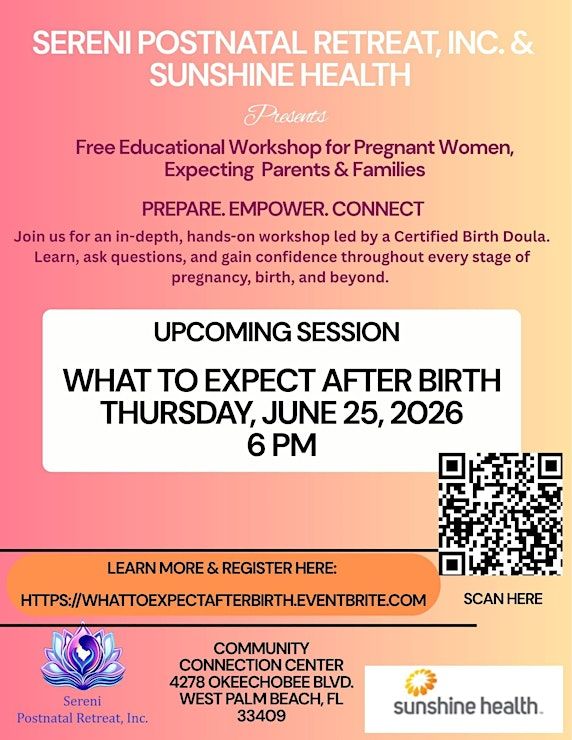 SERENI POSTNATAL RETREAT, INC. & SUNSHINE HEALTH

Presents

Free Educational Workshop for Pregnant Women, Expecting Parents & Families

PREPARE. EMPOWER. CONNECT

Join us for an in-depth, hands-on workshop led by a Certified Birth Doula. Learn, ask questions, and gain confidence throughout every stage of pregnancy, birth, and beyond.

UPCOMING SESSION

WHAT TO EXPECT AFTER BIRTH
THURSDAY, JUNE 25, 2026
6 PM

LEARN MORE & REGISTER HERE:

HTTPS://WHATTOEXPECTAFTERBIRTH.EVENTBRITE.COM

SCAN HERE

Sereni
Postnatal Retreat, Inc.

COMMUNITY CONNECTION CENTER
4278 OKEECHOBEE BLVD.
WEST PALM BEACH, FL
33409

sunshine health.